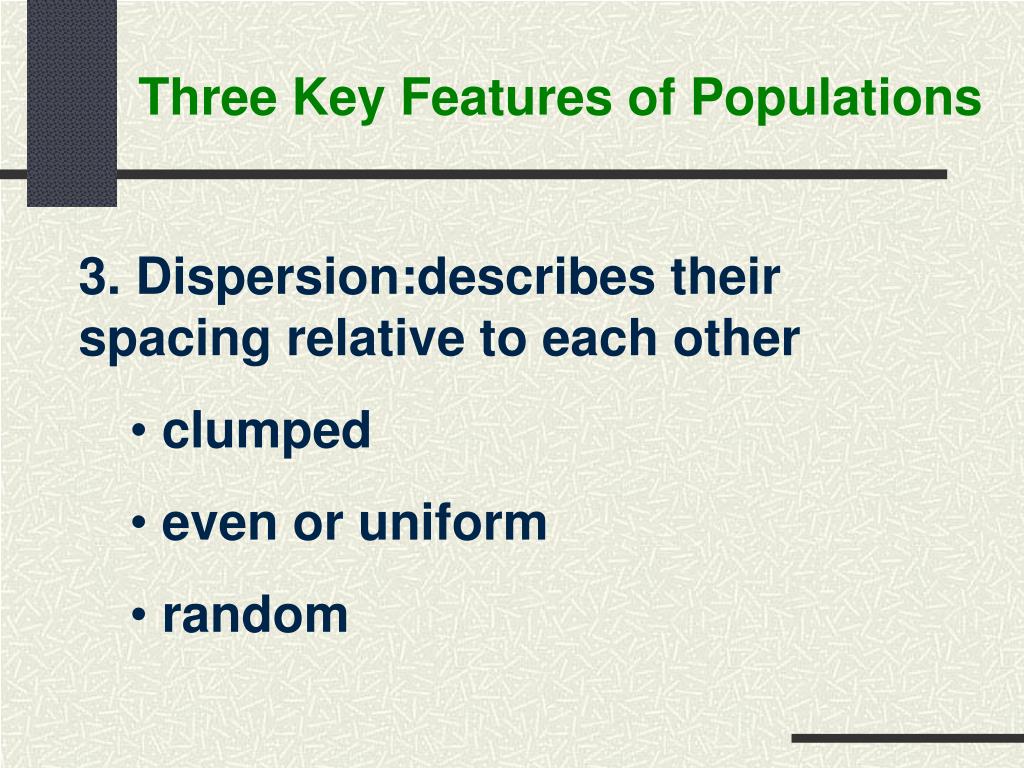 Three Key Features of Populations

3. Dispersion:describes their spacing relative to each other

• clumped

• even or uniform

• random